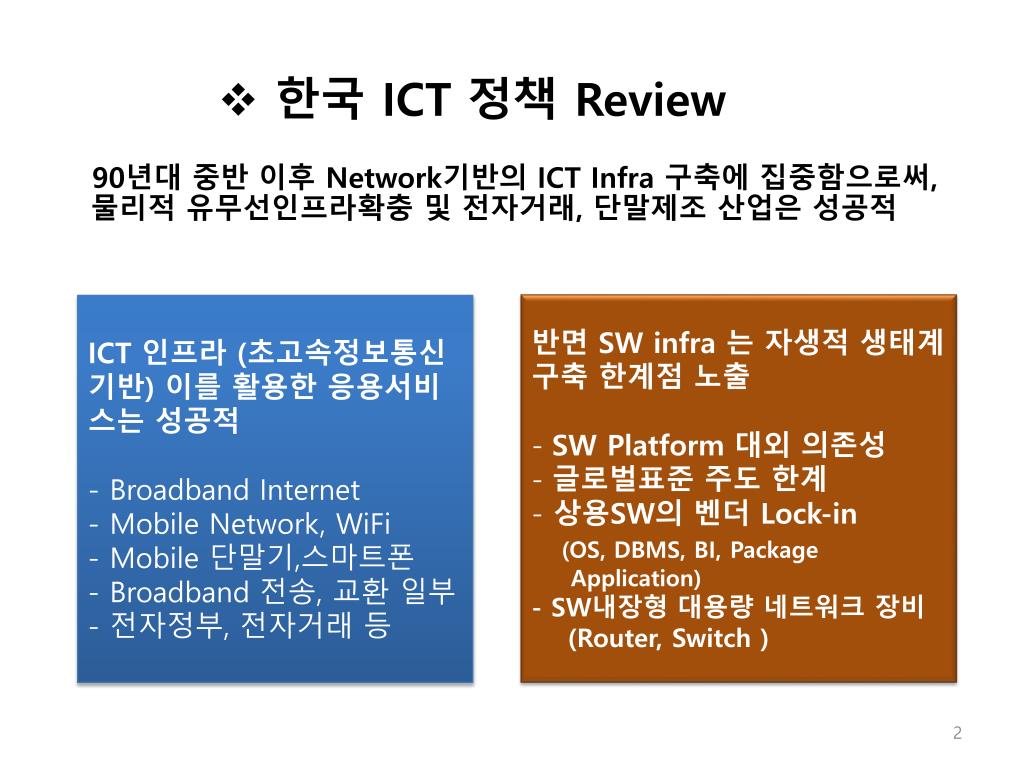 ❖ 한국 ICT 정책 Review

90년대 중반 이후 Network기반의 ICT Infra 구축에 집중함으로써, 물리적 유무선인프라확충 및 전자거래, 단말제조 산업은 성공적

ICT 인프라 (초고속정보통신 기반) 이를 활용한 응용서비스는 성공적

- Broadband Internet
- Mobile Network, WiFi
- Mobile 단말기,스마트폰
- Broadband 전송, 교환 일부
- 전자정부, 전자거래 등

반면 SW infra 는 자생적 생태계 구축 한계점 노출

- SW Platform 대외 의존성
- 글로벌표준 주도 한계
- 상용SW의 벤더 Lock-in
(OS, DBMS, BI, Package Application)
- SW내장형 대용량 네트워크 장비 (Router, Switch )

2